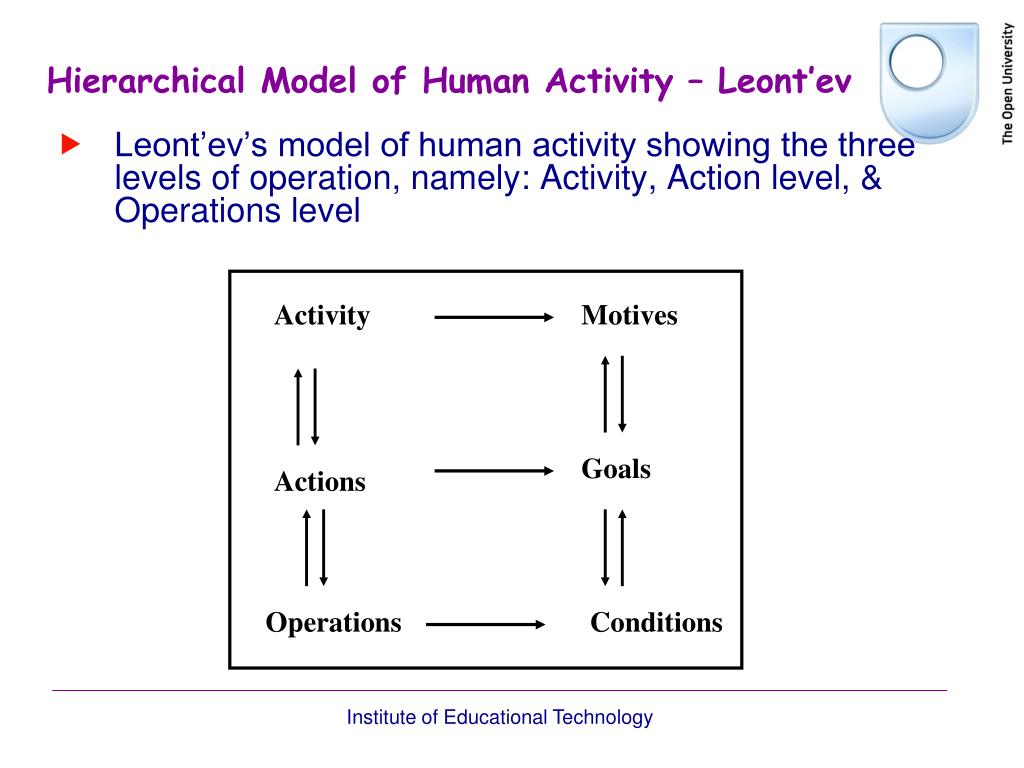 Hierarchical Model of Human Activity – Leont'ev

The Open University

Leont'ev's model of human activity showing the three levels of operation, namely: Activity, Action level, & Operations level

Activity

Motives

Actions

Goals

Operations

Conditions

Institute of Educational Technology